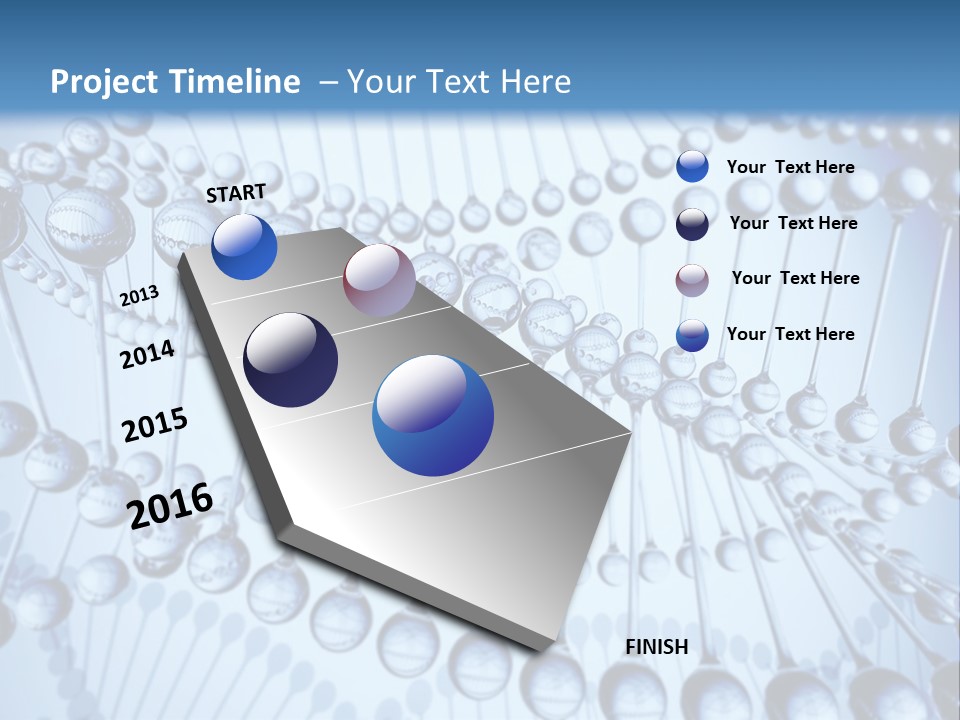 Project Timeline – Your Text Here

START

2013

2014

2015

2016

FINISH

Your Text Here

Your Text Here

Your Text Here

Your Text Here